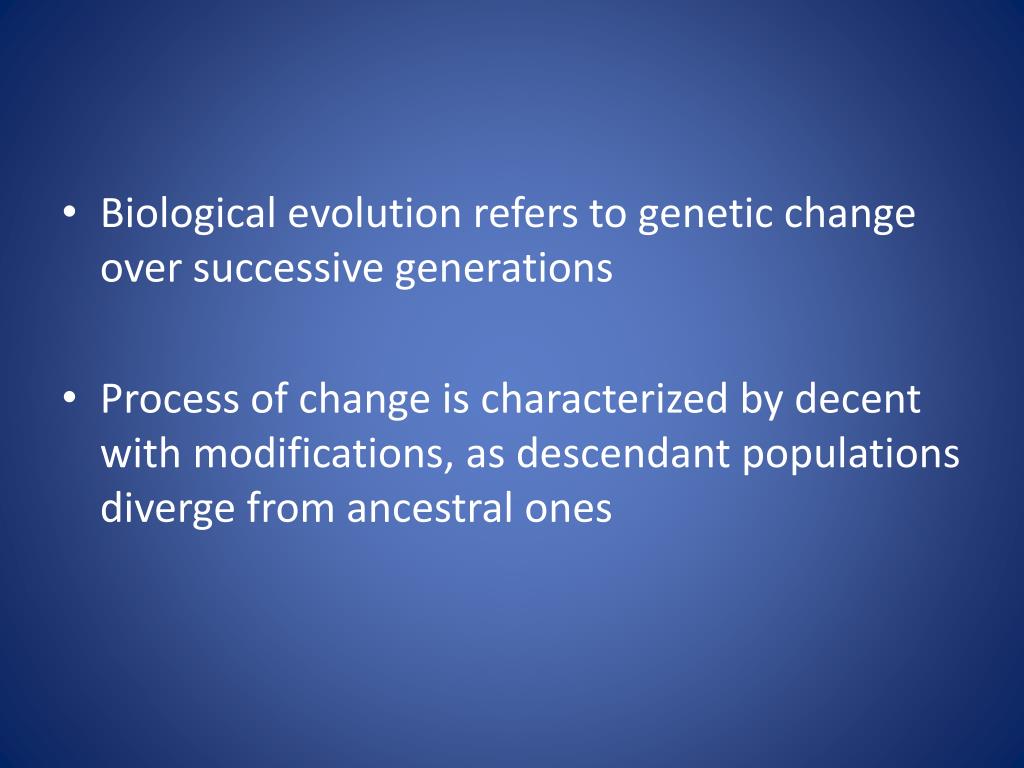 • Biological evolution refers to genetic change over successive generations

• Process of change is characterized by decent with modifications, as descendant populations diverge from ancestral ones